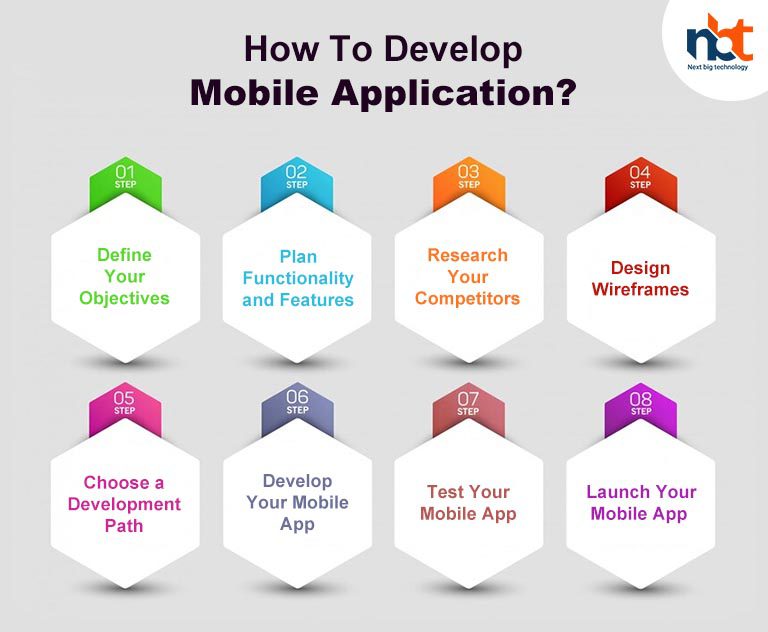 nbt
Next big technology

How To Develop
Mobile Application?

01
STEP
Define Your Objectives

02
STEP
Plan Functionality and Features

03
STEP
Research Your Competitors

04
STEP
Design Wireframes

05
STEP
Choose a Development Path

06
STEP
Develop Your Mobile App

07
STEP
Test Your Mobile App

08
STEP
Launch Your Mobile App